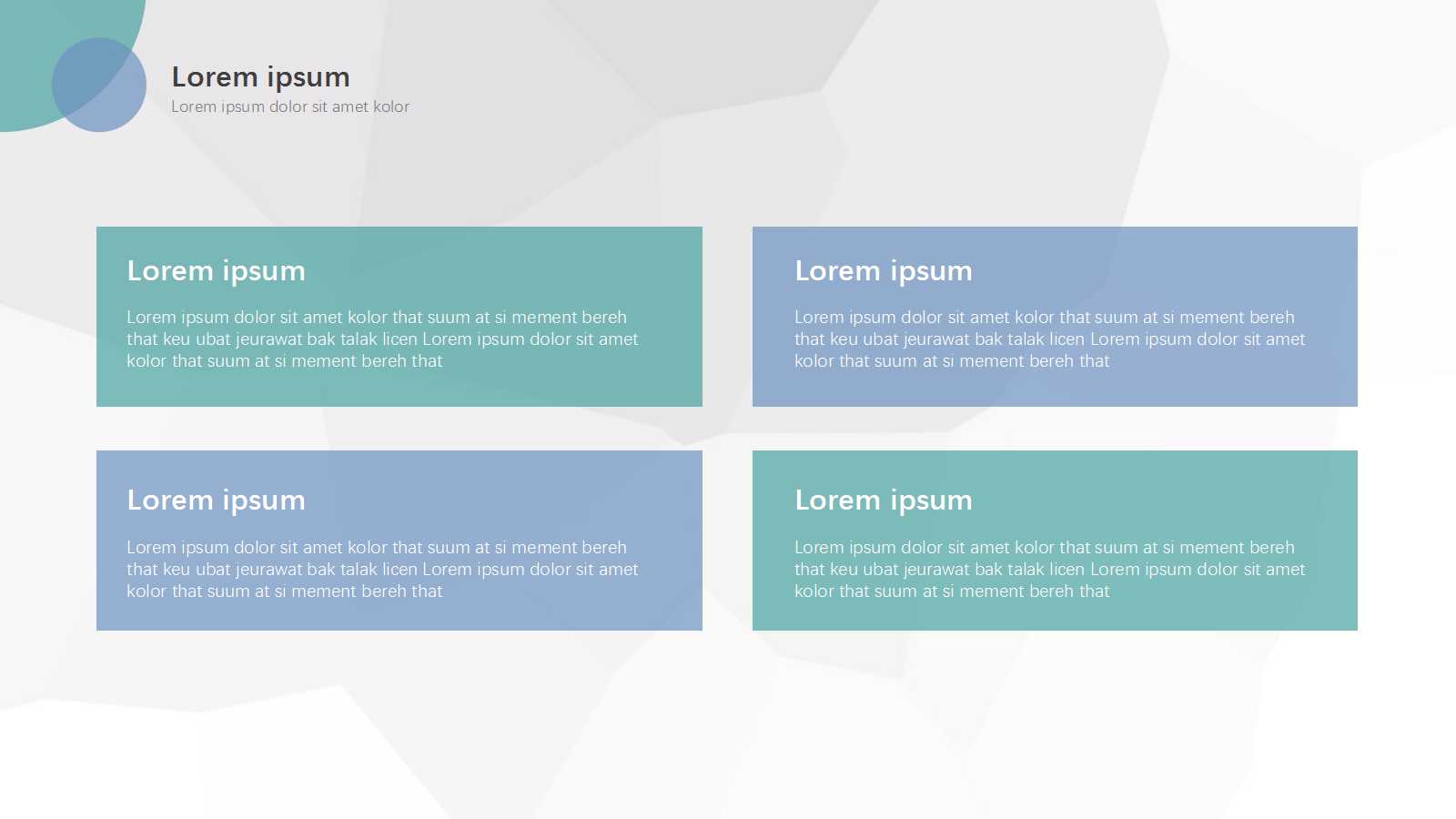 Lorem ipsum
Lorem ipsum dolor sit amet kolor

Lorem ipsum

Lorem ipsum dolor sit amet kolor that suum at si mement bereh that keu ubat jeurawat bak talak licen Lorem ipsum dolor sit amet kolor that suum at si mement bereh that

Lorem ipsum

Lorem ipsum dolor sit amet kolor that suum at si mement bereh that keu ubat jeurawat bak talak licen Lorem ipsum dolor sit amet kolor that suum at si mement bereh that

Lorem ipsum

Lorem ipsum dolor sit amet kolor that suum at si mement bereh that keu ubat jeurawat bak talak licen Lorem ipsum dolor sit amet kolor that suum at si mement bereh that

Lorem ipsum

Lorem ipsum dolor sit amet kolor that suum at si mement bereh that keu ubat jeurawat bak talak licen Lorem ipsum dolor sit amet kolor that suum at si mement bereh that